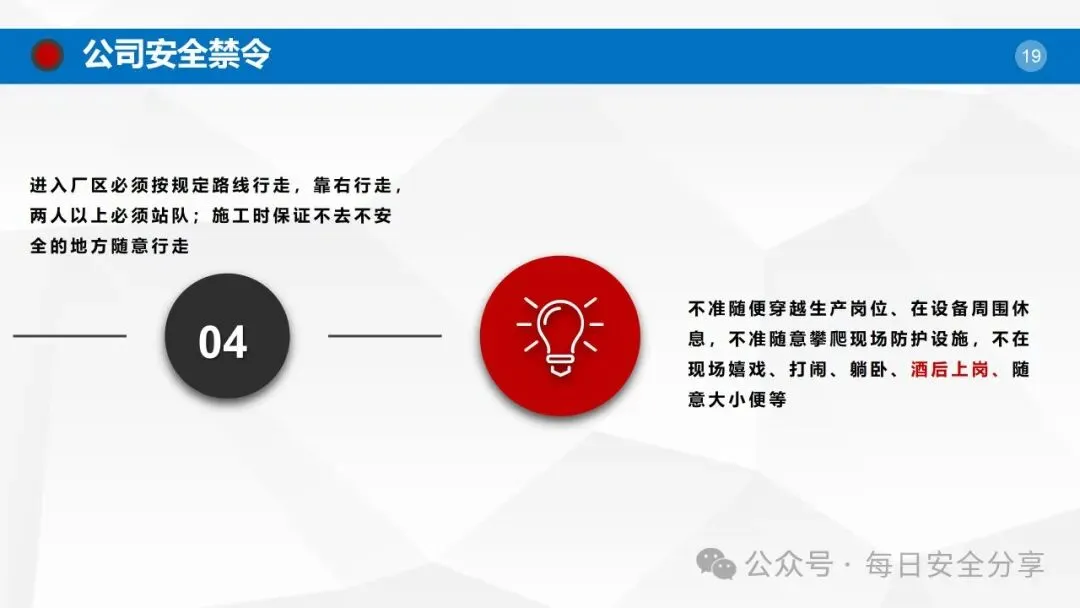 公司安全禁令

19

进入厂区必须按规定路线行走，靠右行走，两人以上必须站队；施工时保证不去不安全的地方随意行走

04

不准随便穿越生产岗位、在设备周围休息，不准随意攀爬现场防护设施，不在现场嬉戏、打闹、躺卧、酒后上岗、随意大小便等

公众号 · 每日安全分享